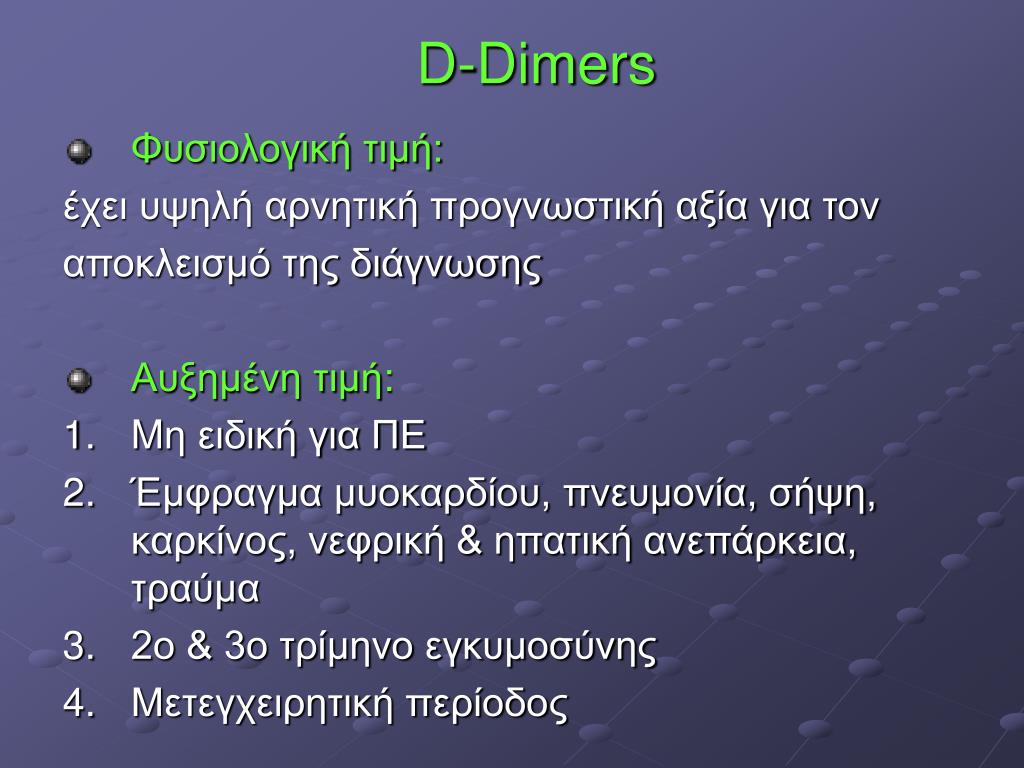 D-Dimers

Φυσιολογική τιμή:

έχει υψηλή αρνητική προγνωστική αξία για τον αποκλεισμό της διάγνωσης

Αυξημένη τιμή:

1. Μη ειδική για ΠΕ
2. Έμφραγμα μυοκαρδίου, πνευμονία, σήψη, καρκίνος, νεφρική & ηπατική ανεπάρκεια, τραύμα
3. 2ο & 3ο τρίμηνο εγκυμοσύνης
4. Μετεγχειρητική περίοδος